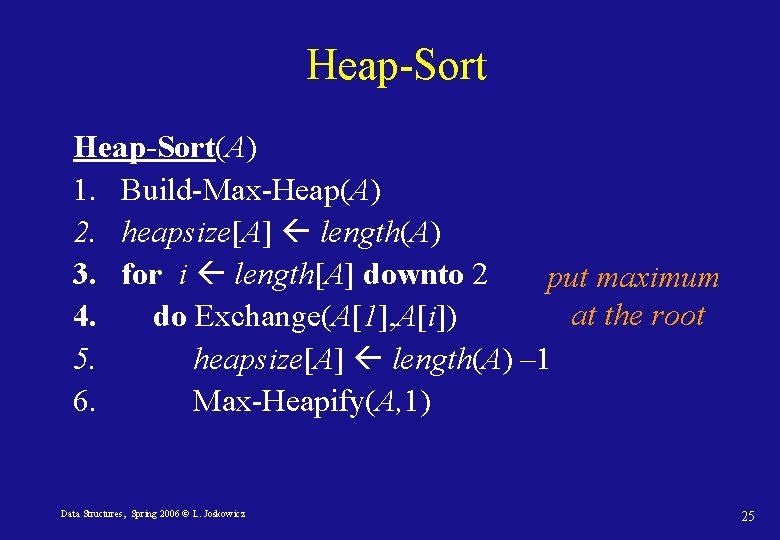 Heap-Sort

Heap-Sort(A)
1. Build-Max-Heap(A)
2. heapsize[A] ← length(A)
3. for i ← length[A] downto 2
4. do Exchange(A[1],A[i])
5. heapsize[A] ← length(A) –1
6. Max-Heapify(A,1)

put maximum at the root

Data Structures, Spring 2006 © L. Joskowicz

25